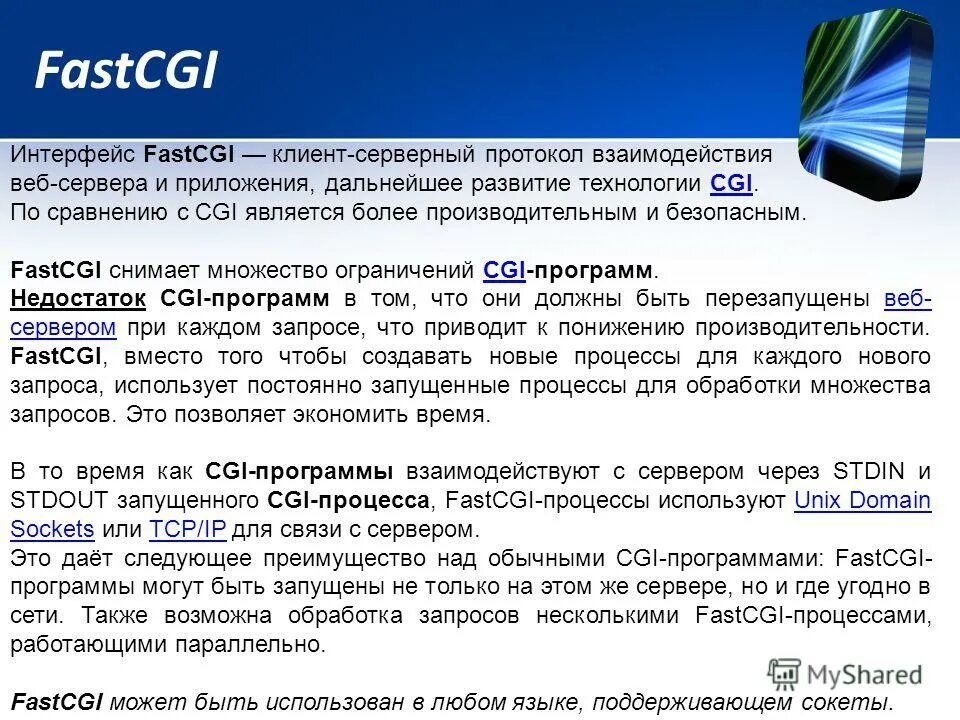 FastCGI

Интерфейс FastCGI — клиент-серверный протокол взаимодействия веб-сервера и приложения, дальнейшее развитие технологии CGI. По сравнению с CGI является более производительным и безопасным.

FastCGI снимает множество ограничений CGI-программ.
Недостаток CGI-программ в том, что они должны быть перезапущены веб-сервером при каждом запросе, что приводит к понижению производительности. FastCGI, вместо того чтобы создавать новые процессы для каждого нового запроса, использует постоянно запущенные процессы для обработки множества запросов. Это позволяет экономить время.

В то время как CGI-программы взаимодействуют с сервером через STDIN и STDOUT запущенного CGI-процесса, FastCGI-процессы используют Unix Domain Sockets или TCP/IP для связи с сервером.
Это даёт следующее преимущество над обычными CGI-программами: FastCGI-программы могут быть запущены не только на этом же сервере, но и где угодно в сети. Также возможна обработка запросов несколькими FastCGI-процессами, работающими параллельно.

MyShared

FastCGI может быть использован в любом языке, поддерживающем сокеты.